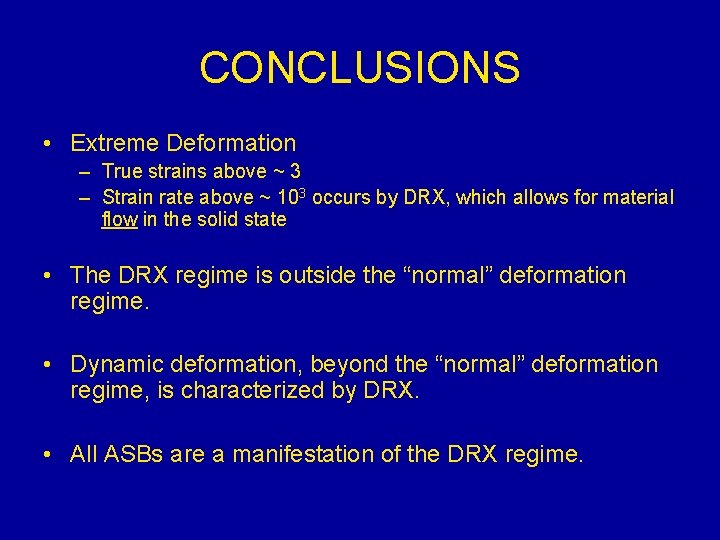 CONCLUSIONS

• Extreme Deformation
– True strains above ~ 3
– Strain rate above ~ $10^3$ occurs by DRX, which allows for material flow in the solid state

• The DRX regime is outside the “normal” deformation regime.

• Dynamic deformation, beyond the “normal” deformation regime, is characterized by DRX.

• All ASBs are a manifestation of the DRX regime.